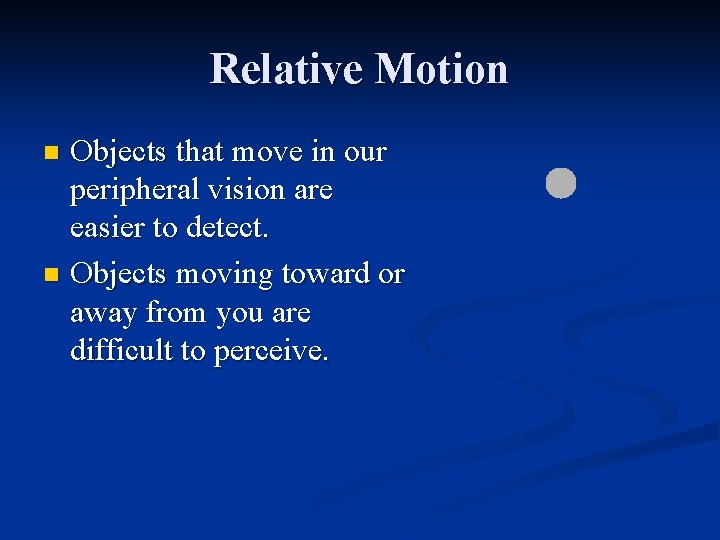 Relative Motion

- Objects that move in our peripheral vision are easier to detect.
- Objects moving toward or away from you are difficult to perceive.